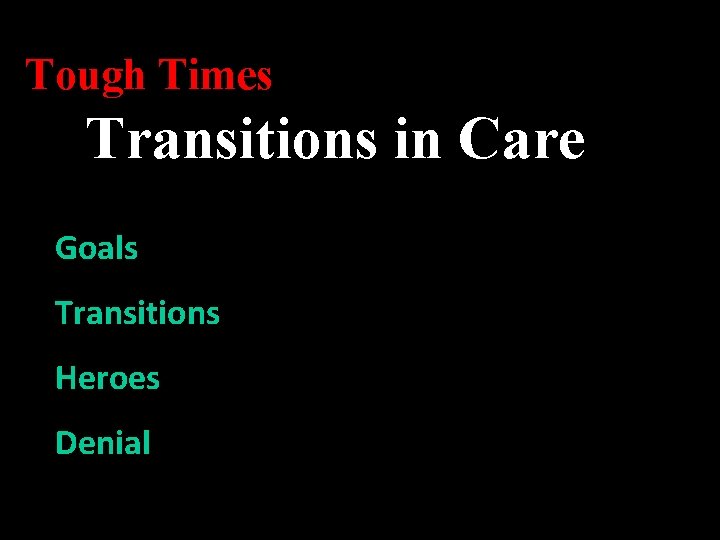 Tough Times

Transitions in Care

Goals

Transitions

Heroes

Denial